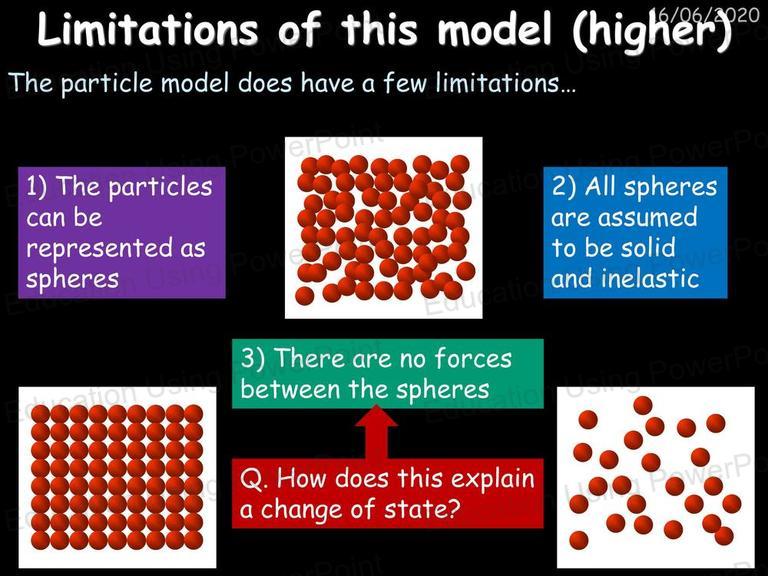 16/06/2020

Limitations of this model (higher)

The particle model does have a few limitations…

1) The particles can be represented as spheres

2) All spheres are assumed to be solid and inelastic

3) There are no forces between the spheres

Q. How does this explain a change of state?

Education Using PowerPoint